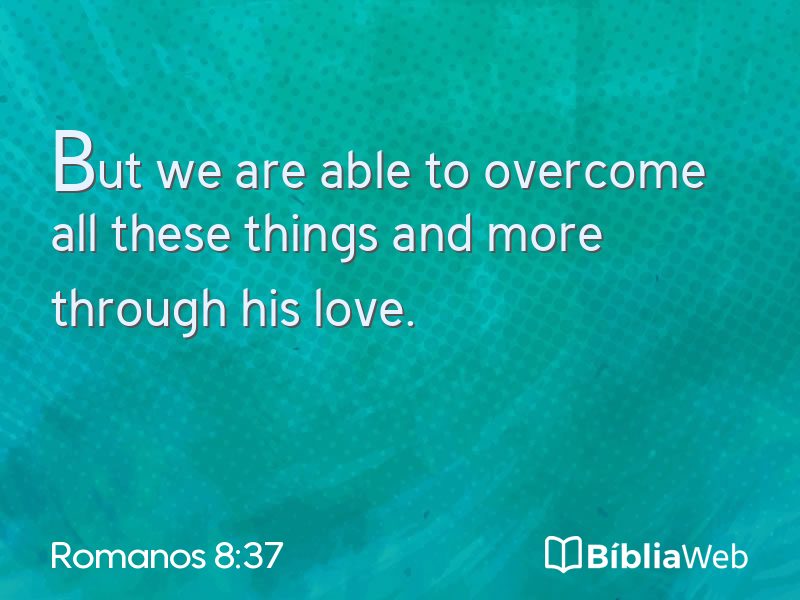 But we are able to overcome all these things and more through his love.

Romanos 8:37

BíbliaWeb